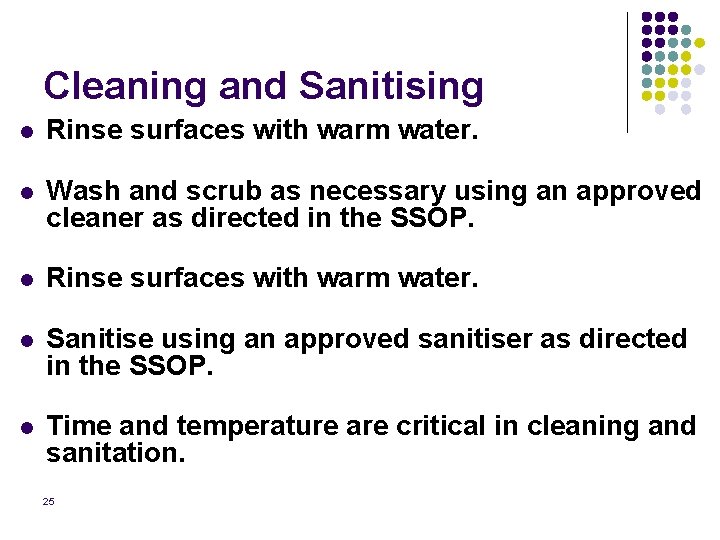 Cleaning and Sanitising

- Rinse surfaces with warm water.

- Wash and scrub as necessary using an approved cleaner as directed in the SSOP.

- Rinse surfaces with warm water.

- Sanitise using an approved sanitiser as directed in the SSOP.

- Time and temperature are critical in cleaning and sanitation.

25